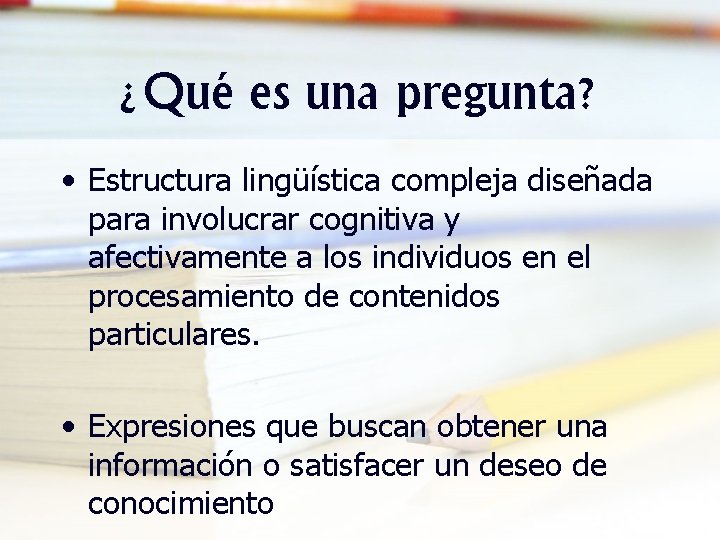 ¿Qué es una pregunta?

• Estructura lingüística compleja diseñada para involucrar cognitiva y afectivamente a los individuos en el procesamiento de contenidos particulares.

• Expresiones que buscan obtener una información o satisfacer un deseo de conocimiento